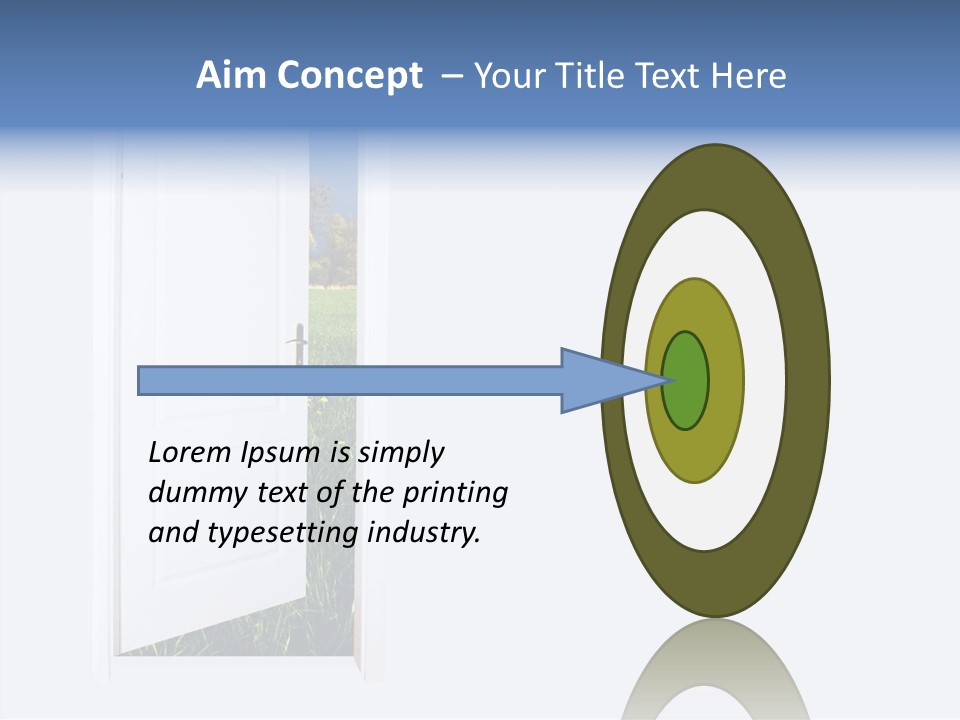 Aim Concept – Your Title Text Here

Lorem Ipsum is simply dummy text of the printing and typesetting industry.